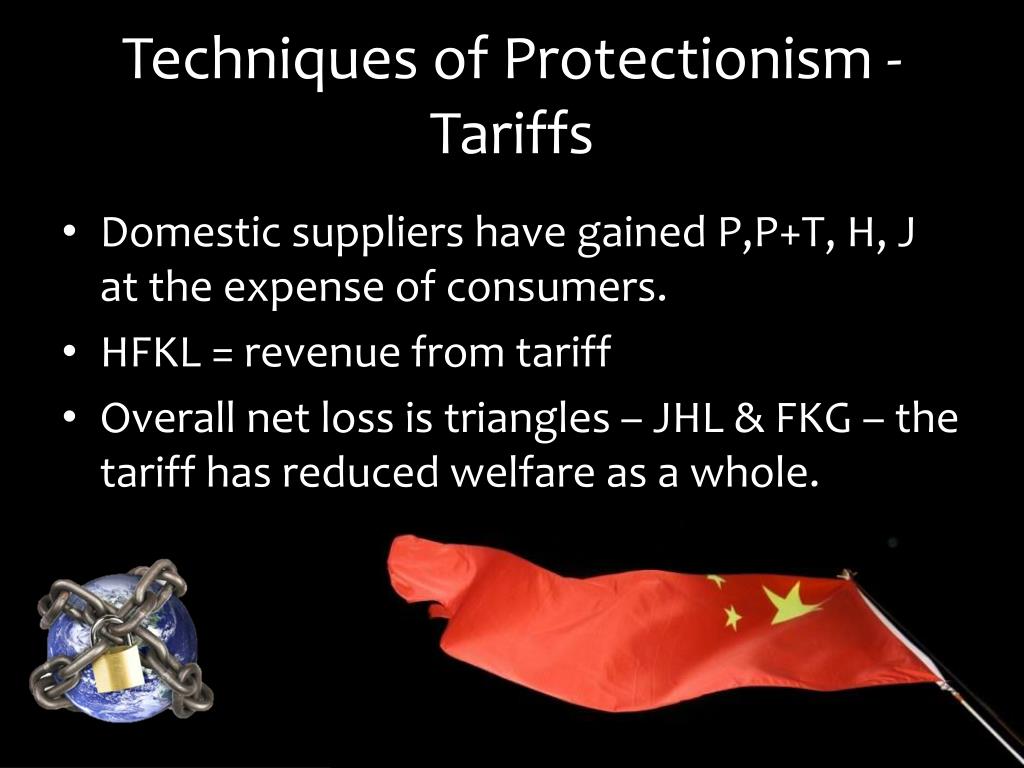 Techniques of Protectionism - Tariffs

• Domestic suppliers have gained P,P+T, H, J at the expense of consumers.
• HFKL = revenue from tariff
• Overall net loss is triangles – JHL & FKG – the tariff has reduced welfare as a whole.